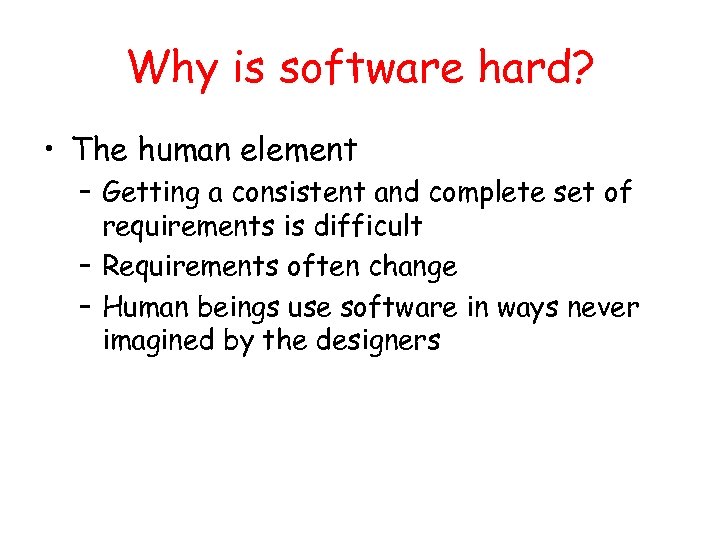 Why is software hard?

• The human element
  – Getting a consistent and complete set of requirements is difficult
  – Requirements often change
  – Human beings use software in ways never imagined by the designers